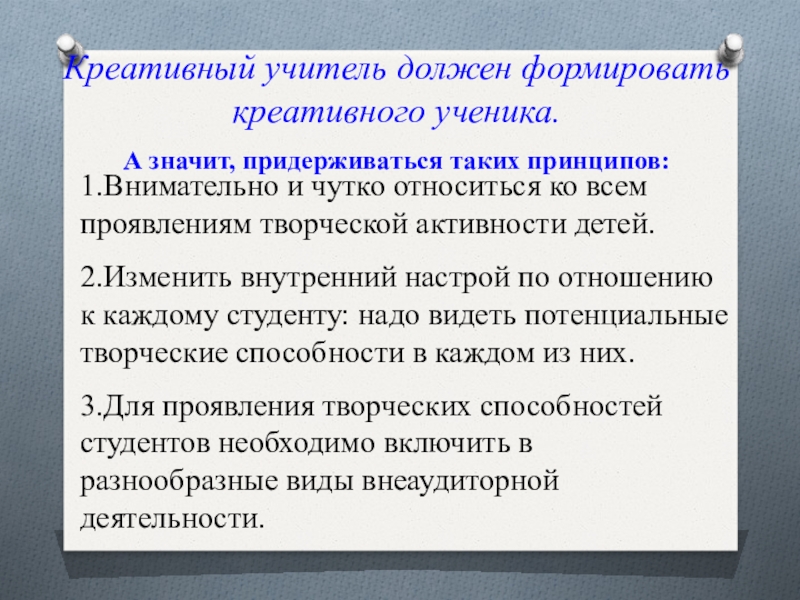 Креативный учитель должен формировать креативного ученика.

А значит, придерживаться таких принципов:

1.Внимательно и чутко относиться ко всем проявлениям творческой активности детей.

2.Изменить внутренний настрой по отношению к каждому студенту: надо видеть потенциальные творческие способности в каждом из них.

3.Для проявления творческих способностей студентов необходимо включить в разнообразные виды внеаудиторной деятельности.